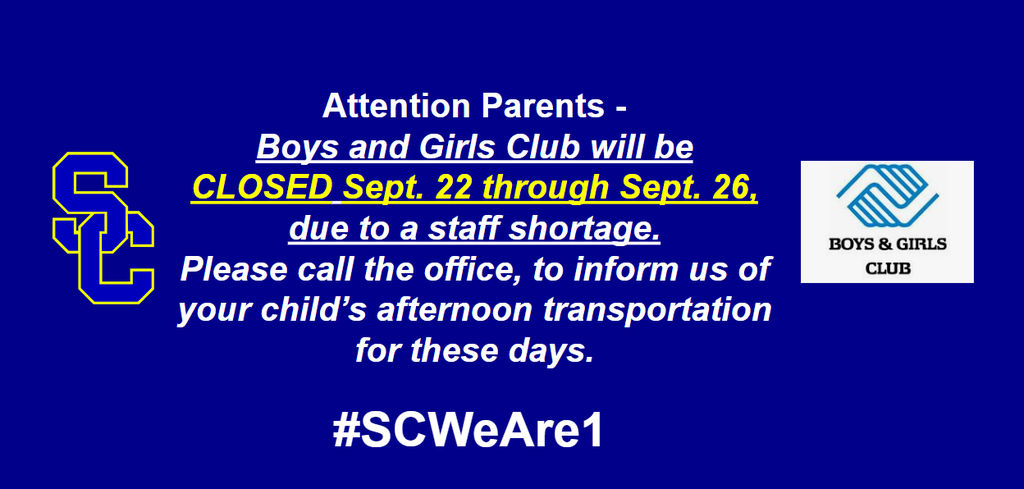 SC

Attention Parents -
Boys and Girls Club will be CLOSED Sept. 22 through Sept. 26, due to a staff shortage.
Please call the office, to inform us of your child's afternoon transportation for these days.

#SCWeAre1

BOYS & GIRLS CLUB